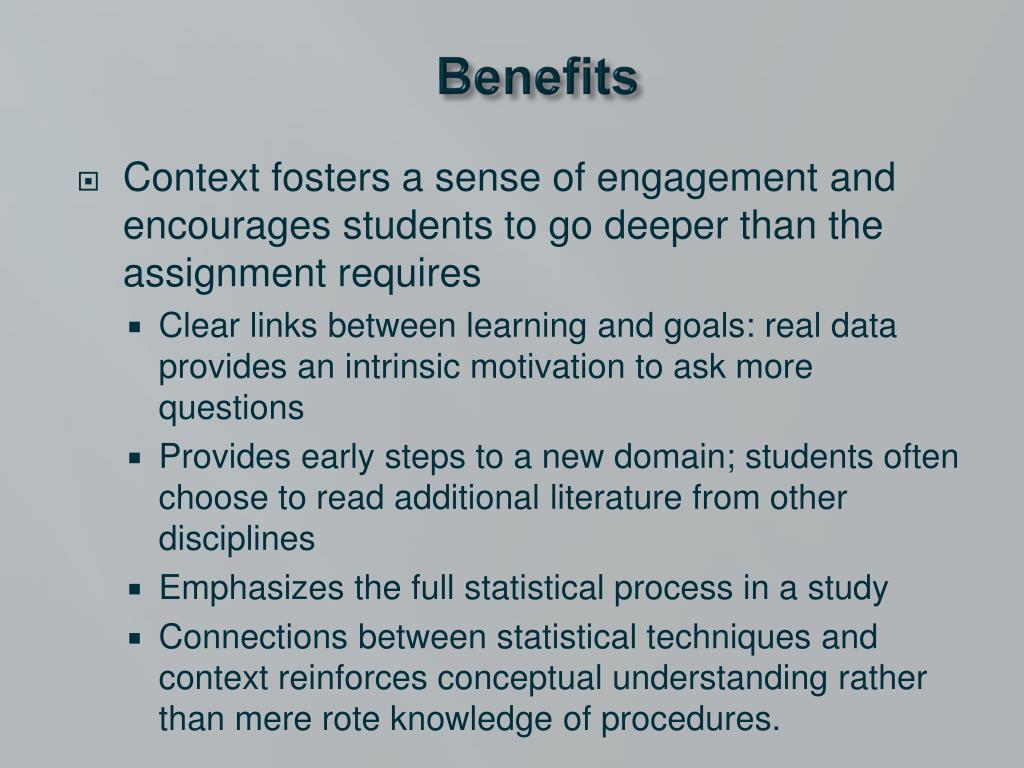 Benefits

Context fosters a sense of engagement and encourages students to go deeper than the assignment requires

Clear links between learning and goals: real data provides an intrinsic motivation to ask more questions

Provides early steps to a new domain; students often choose to read additional literature from other disciplines

Emphasizes the full statistical process in a study

Connections between statistical techniques and context reinforces conceptual understanding rather than mere rote knowledge of procedures.